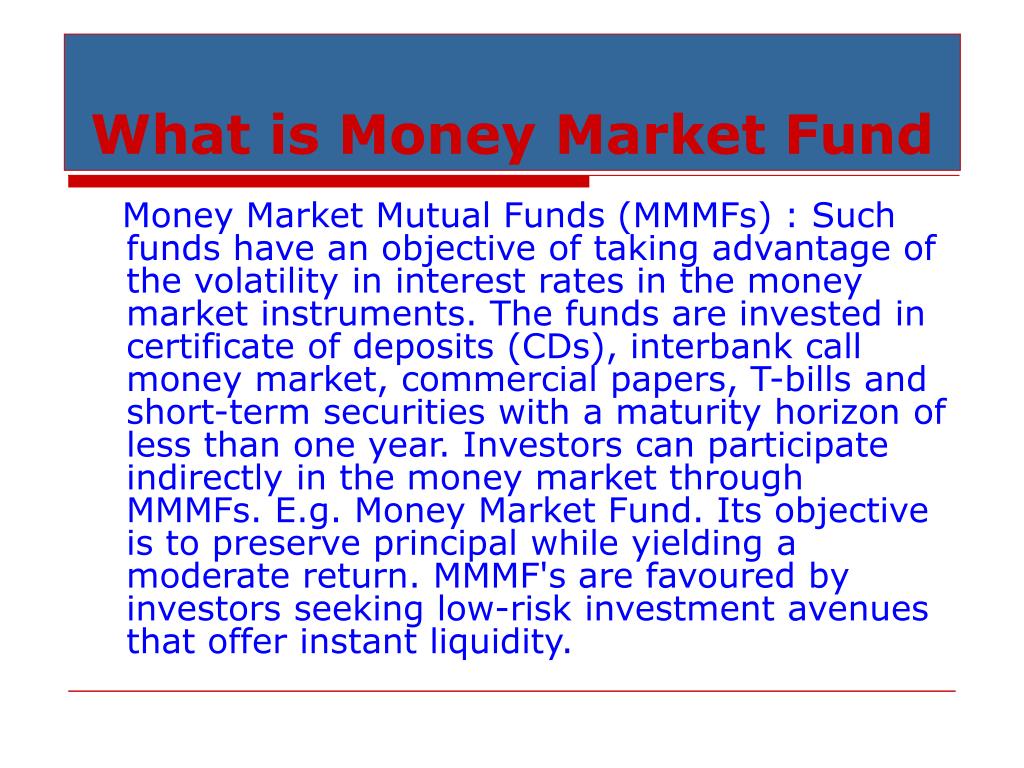 What is Money Market Fund

Money Market Mutual Funds (MMMFs) : Such funds have an objective of taking advantage of the volatility in interest rates in the money market instruments. The funds are invested in certificate of deposits (CDs), interbank call money market, commercial papers, T-bills and short-term securities with a maturity horizon of less than one year. Investors can participate indirectly in the money market through MMMFs. E.g. Money Market Fund. Its objective is to preserve principal while yielding a moderate return. MMMF's are favoured by investors seeking low-risk investment avenues that offer instant liquidity.